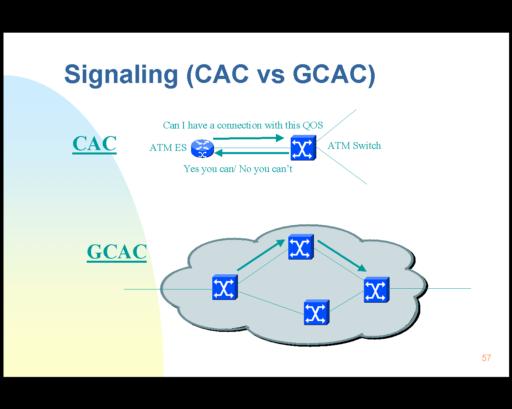 Signaling (CAC vs GCAC)

CAC

Can I have a connection with this QOS

ATM ES

ATM Switch

Yes you can/ No you can't

GCAC

57